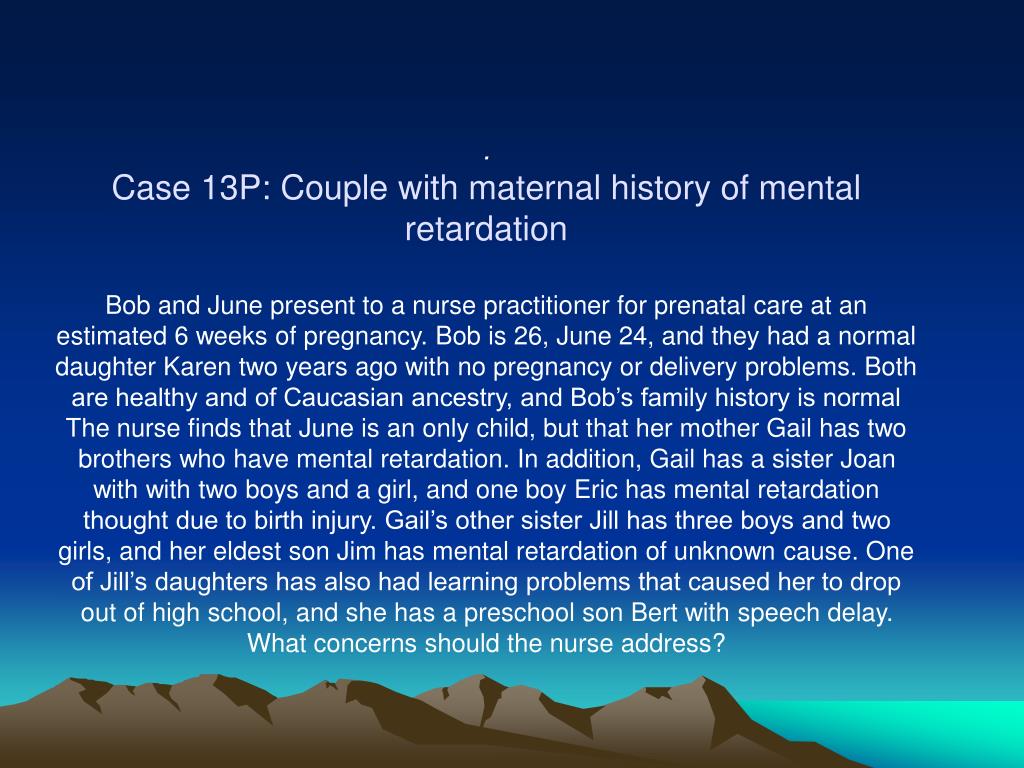 .
Case 13P: Couple with maternal history of mental retardation

Bob and June present to a nurse practitioner for prenatal care at an estimated 6 weeks of pregnancy. Bob is 26, June 24, and they had a normal daughter Karen two years ago with no pregnancy or delivery problems. Both are healthy and of Caucasian ancestry, and Bob’s family history is normal The nurse finds that June is an only child, but that her mother Gail has two brothers who have mental retardation. In addition, Gail has a sister Joan with with two boys and a girl, and one boy Eric has mental retardation thought due to birth injury. Gail’s other sister Jill has three boys and two girls, and her eldest son Jim has mental retardation of unknown cause. One of Jill’s daughters has also had learning problems that caused her to drop out of high school, and she has a preschool son Bert with speech delay. What concerns should the nurse address?